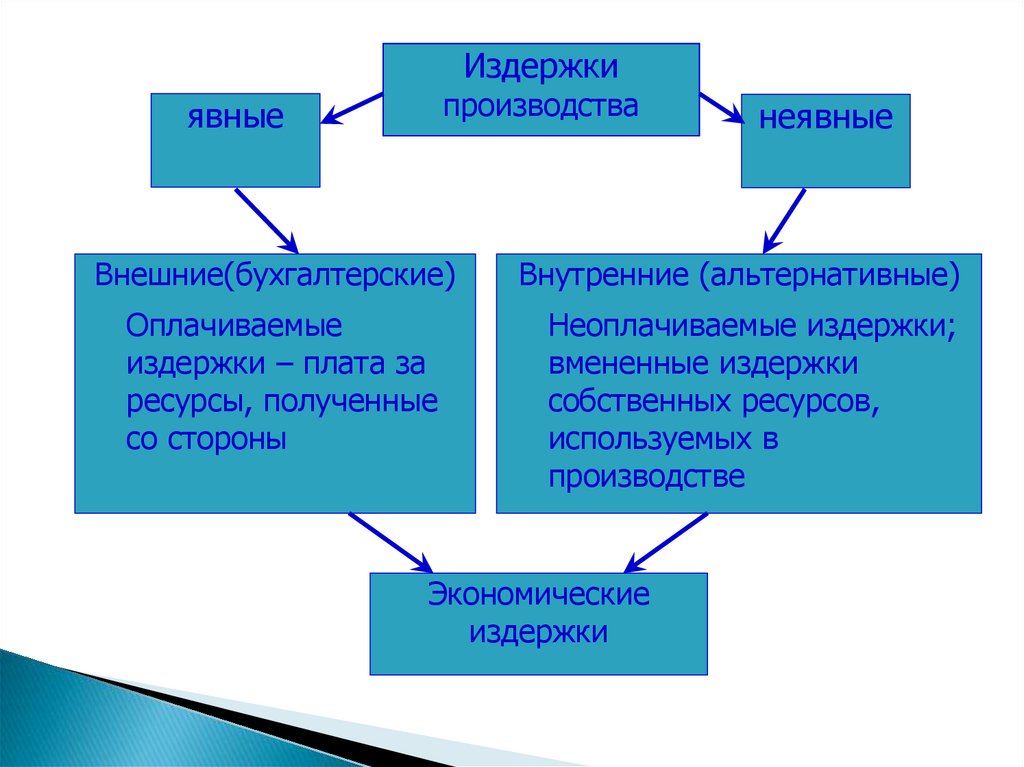 Издержки производства

явные

неявные

Внешние(бухгалтерские)

Оплачиваемые издержки – плата за ресурсы, полученные со стороны

Внутренние (альтернативные)

Неоплачиваемые издержки; вмененные издержки собственных ресурсов, используемых в производстве

Экономические издержки